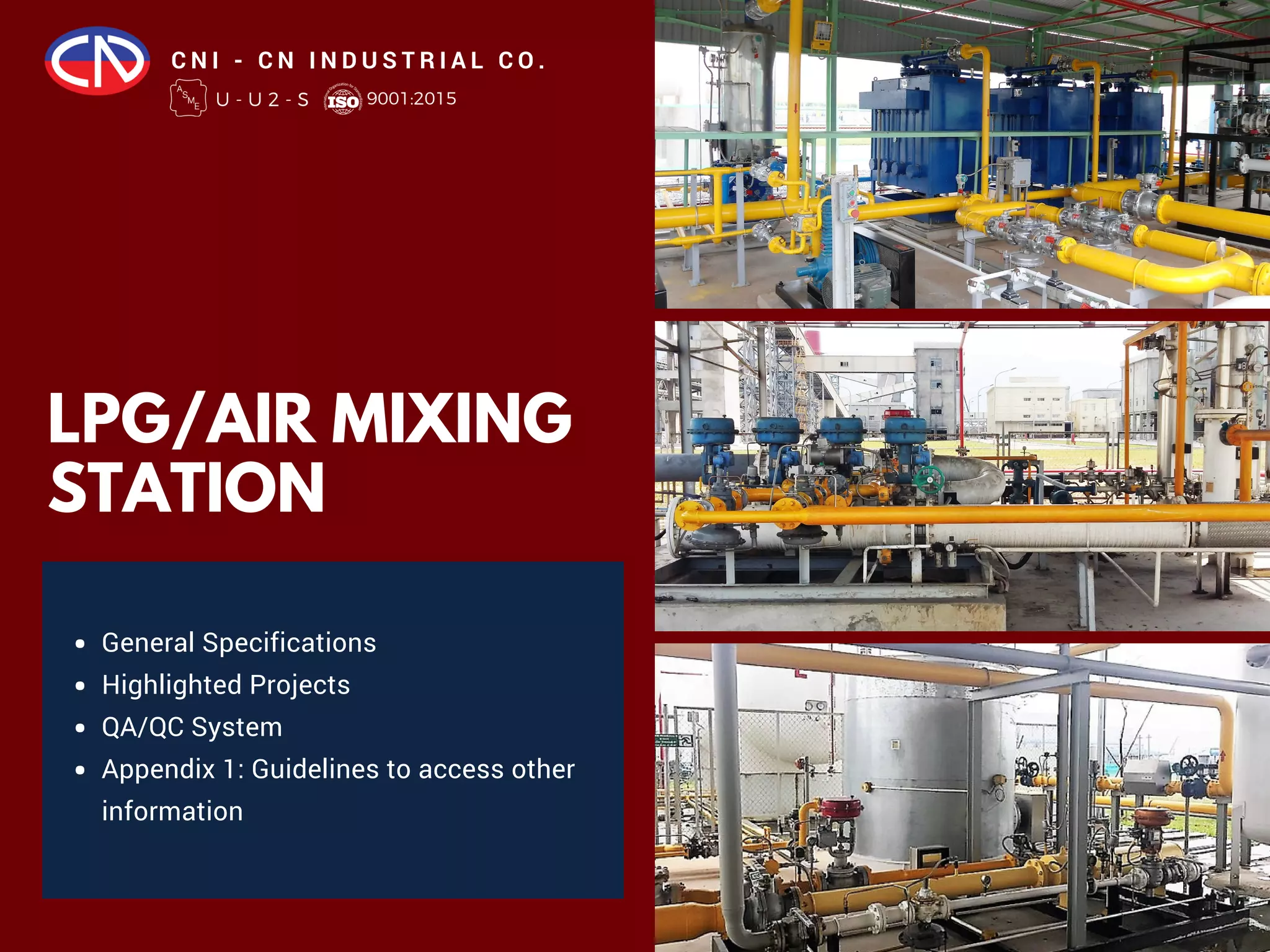 CN

CNI - CN INDUSTRIAL CO.

ASME U - U 2 - S ISO 9001:2015

LPG/AIR MIXING STATION

- General Specifications
- Highlighted Projects
- QA/QC System
- Appendix 1: Guidelines to access other information